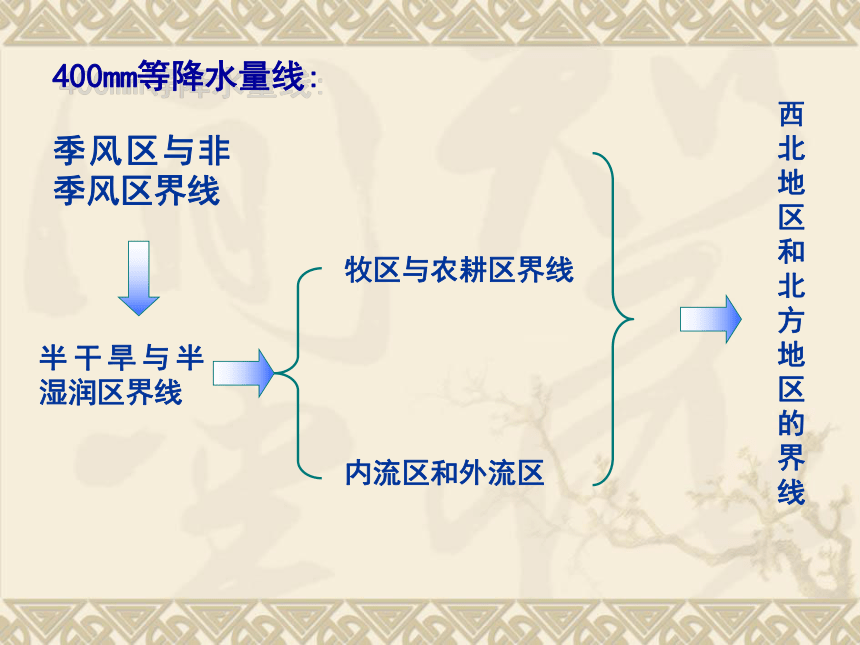 400mm等降水量线：

季风区与非季风区界线

半干旱与半湿润区界线

牧区与农耕区界线

内流区和外流区

西北地区和北方地区的界线